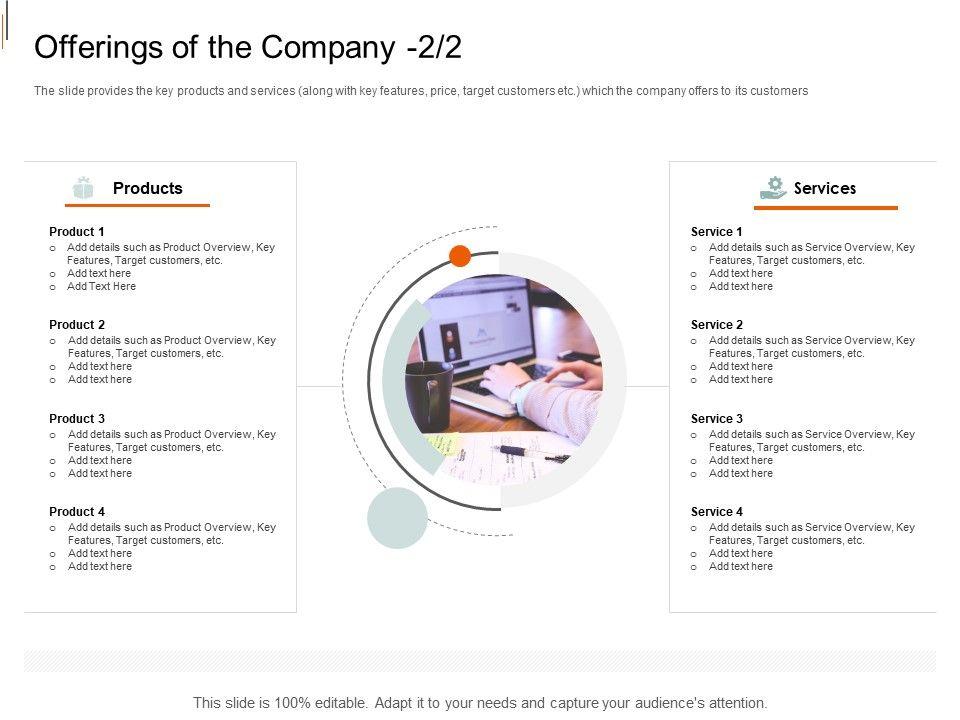 Offerings of the Company -2/2

The slide provides the key products and services (along with key features, price, target customers etc.) which the company offers to its customers

Products

Product 1
o Add details such as Product Overview, Key Features, Target customers, etc.
o Add text here
o Add Text Here

Product 2
o Add details such as Product Overview, Key Features, Target customers, etc.
o Add text here
o Add text here

Product 3
o Add details such as Product Overview, Key Features, Target customers, etc.
o Add text here
o Add text here

Product 4
o Add details such as Product Overview, Key Features, Target customers, etc.
o Add text here
o Add text here

Services

Service 1
o Add details such as Service Overview, Key Features, Target customers, etc.
o Add text here
o Add text here

Service 2
o Add details such as Service Overview, Key Features, Target customers, etc.
o Add text here
o Add text here

Service 3
o Add details such as Service Overview, Key Features, Target customers, etc.
o Add text here
o Add text here

Service 4
o Add details such as Service Overview, Key Features, Target customers, etc.
o Add text here
o Add text here

This slide is 100% editable. Adapt it to your needs and capture your audience's attention.